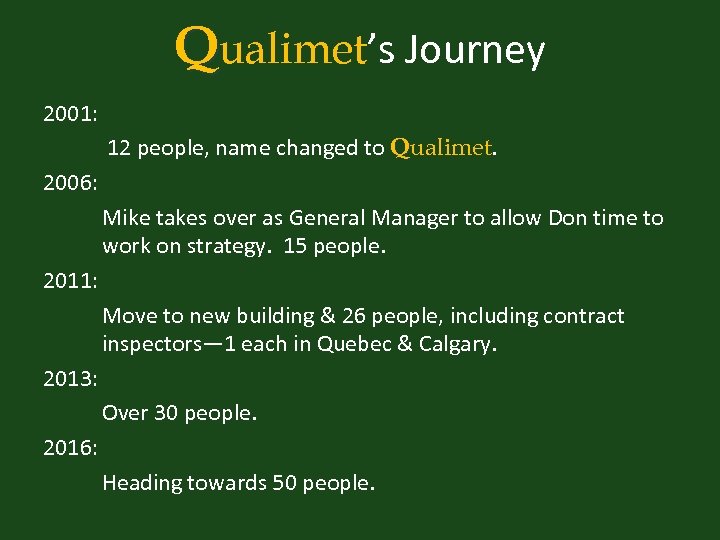 Qualimet's Journey

2001:

12 people, name changed to Qualimet.

2006:

Mike takes over as General Manager to allow Don time to work on strategy. 15 people.

2011:

Move to new building & 26 people, including contract inspectors—1 each in Quebec & Calgary.

2013:

Over 30 people.

2016:

Heading towards 50 people.